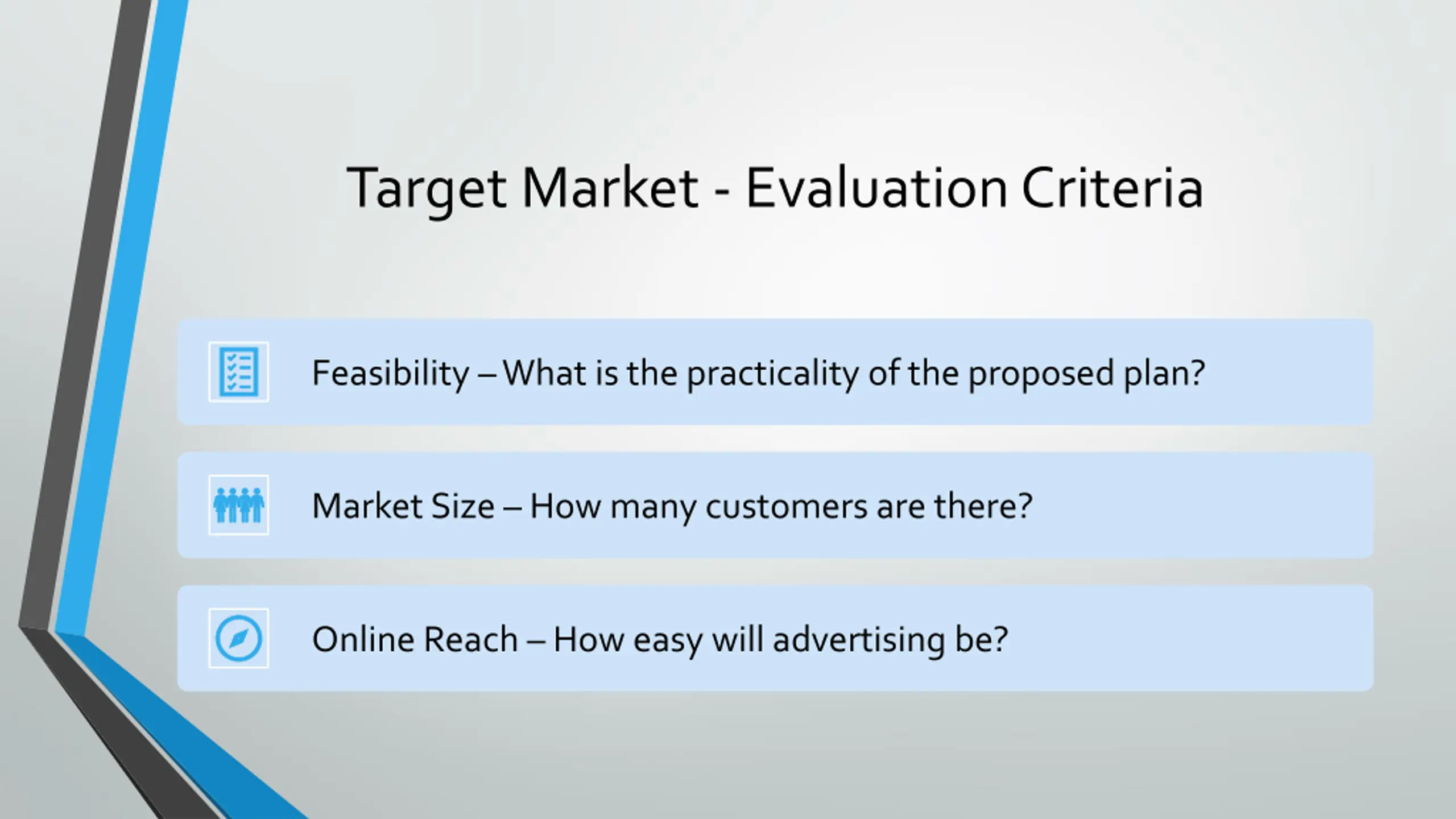 Target Market - Evaluation Criteria

Feasibility – What is the practicality of the proposed plan?

Market Size – How many customers are there?

Online Reach – How easy will advertising be?